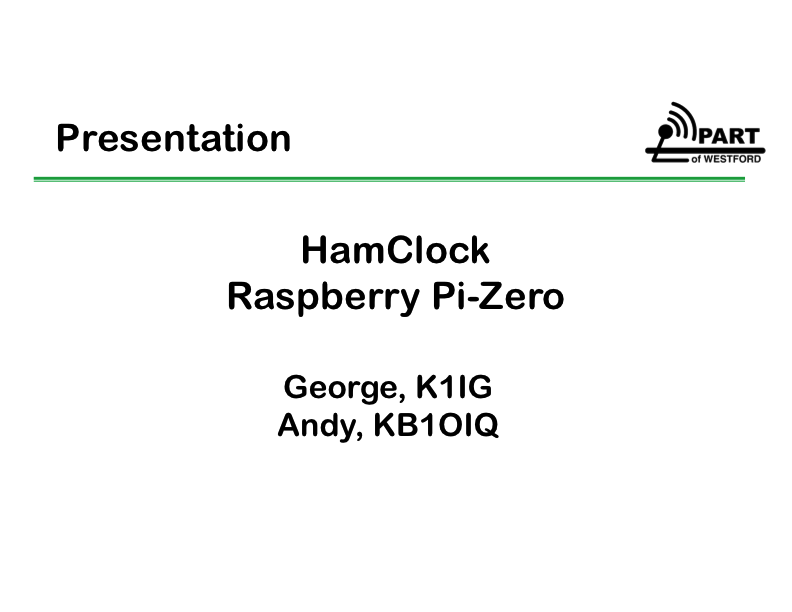 Presentation

PART
of WESTFORD

HamClock
Raspberry Pi-Zero

George, K1IG
Andy, KB1OIQ